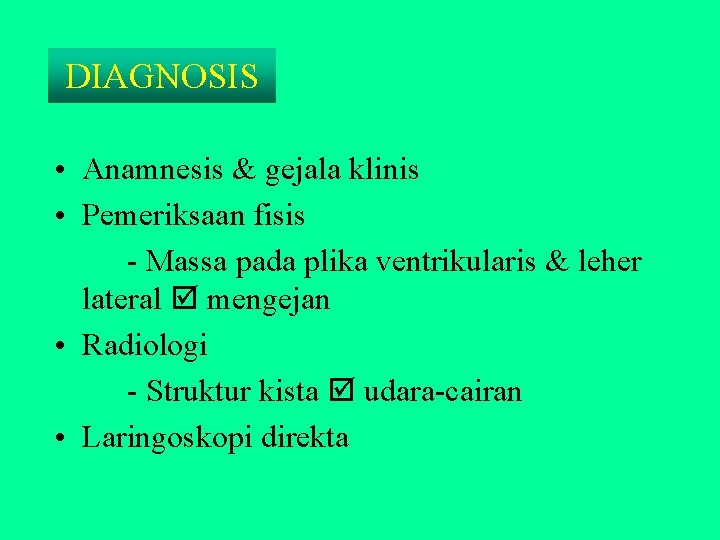 DIAGNOSIS

• Anamnesis & gejala klinis
• Pemeriksaan fisis
- Massa pada plika ventrikularis & leher lateral ☑ mengejan
• Radiologi
- Struktur kista ☑ udara-cairan
• Laringoskopi direkta